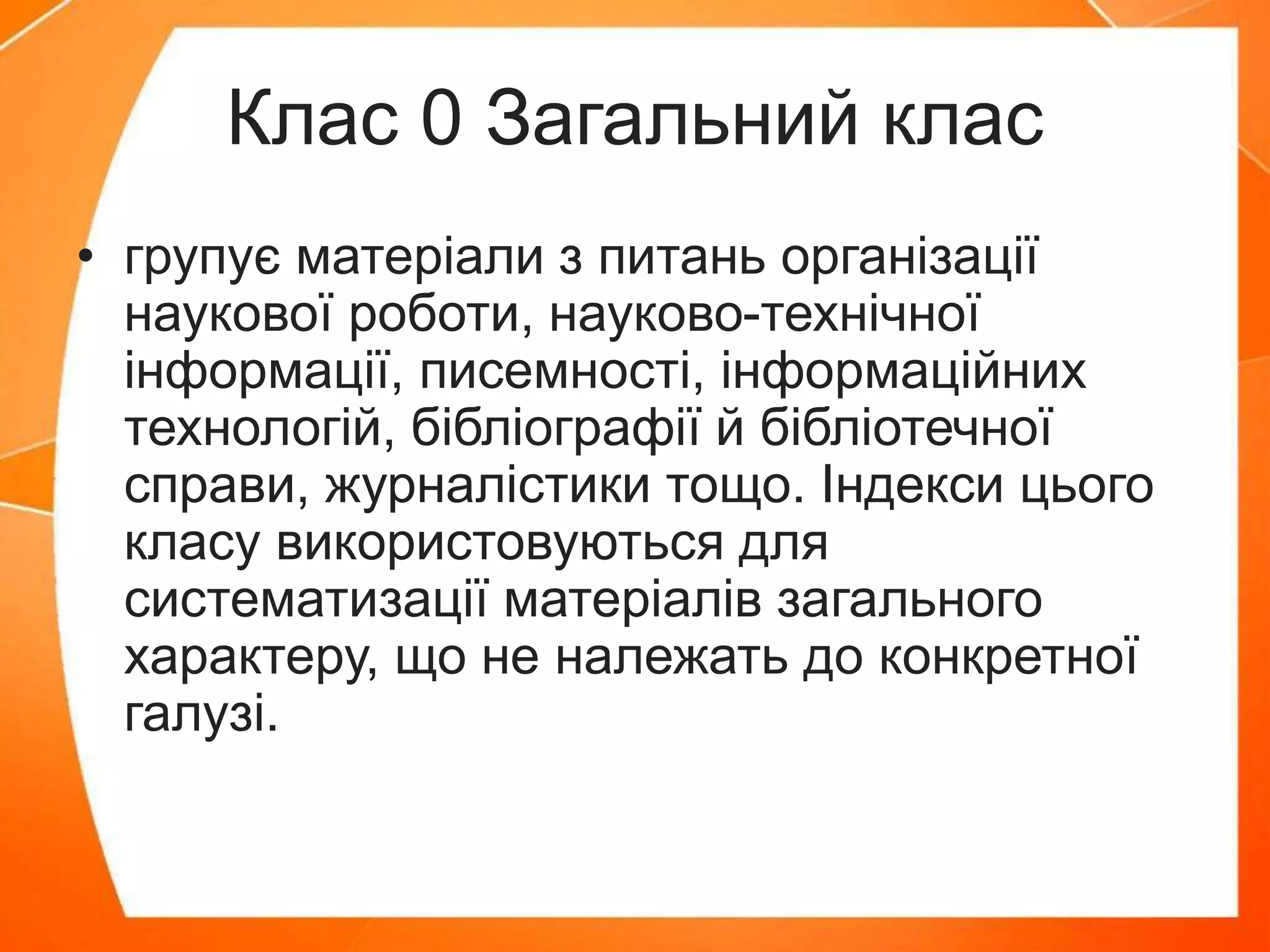 Клас 0 Загальний клас

• групує матеріали з питань організації наукової роботи, науково-технічної інформації, писемності, інформаційних технологій, бібліографії й бібліотечної справи, журналістики тощо. Індекси цього класу використовуються для систематизації матеріалів загального характеру, що не належать до конкретної галузі.